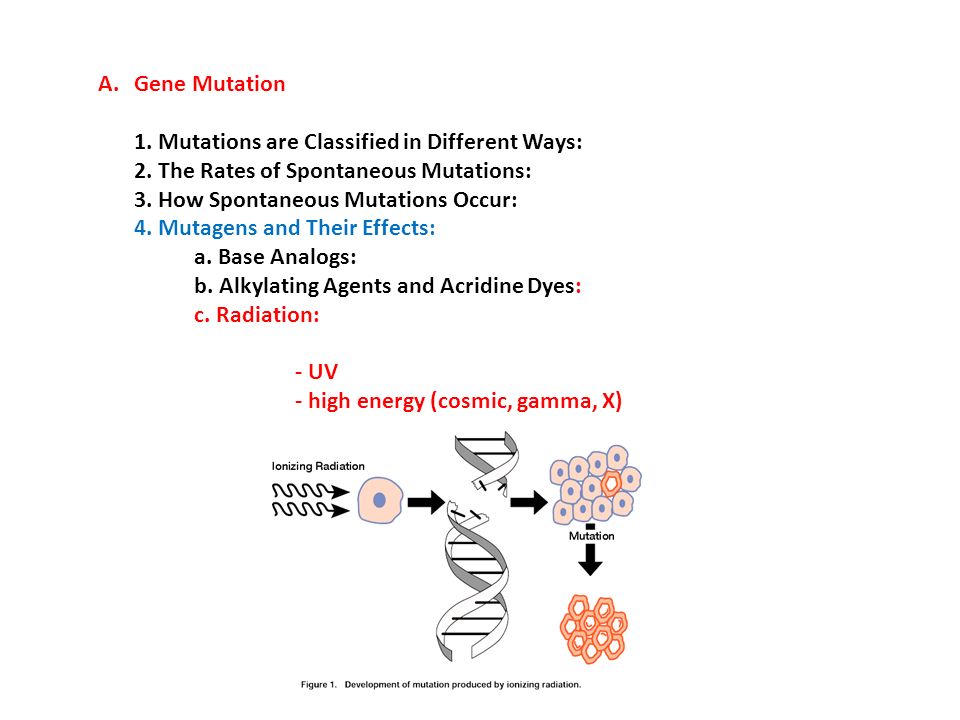 A. Gene Mutation

1. Mutations are Classified in Different Ways:
2. The Rates of Spontaneous Mutations:
3. How Spontaneous Mutations Occur:
4. Mutagens and Their Effects:
a. Base Analogs:
b. Alkylating Agents and Acridine Dyes:
c. Radiation:

- UV
- high energy (cosmic, gamma, X)

Ionizing Radiation

Mutation

Figure 1. Development of mutation produced by ionizing radiation.